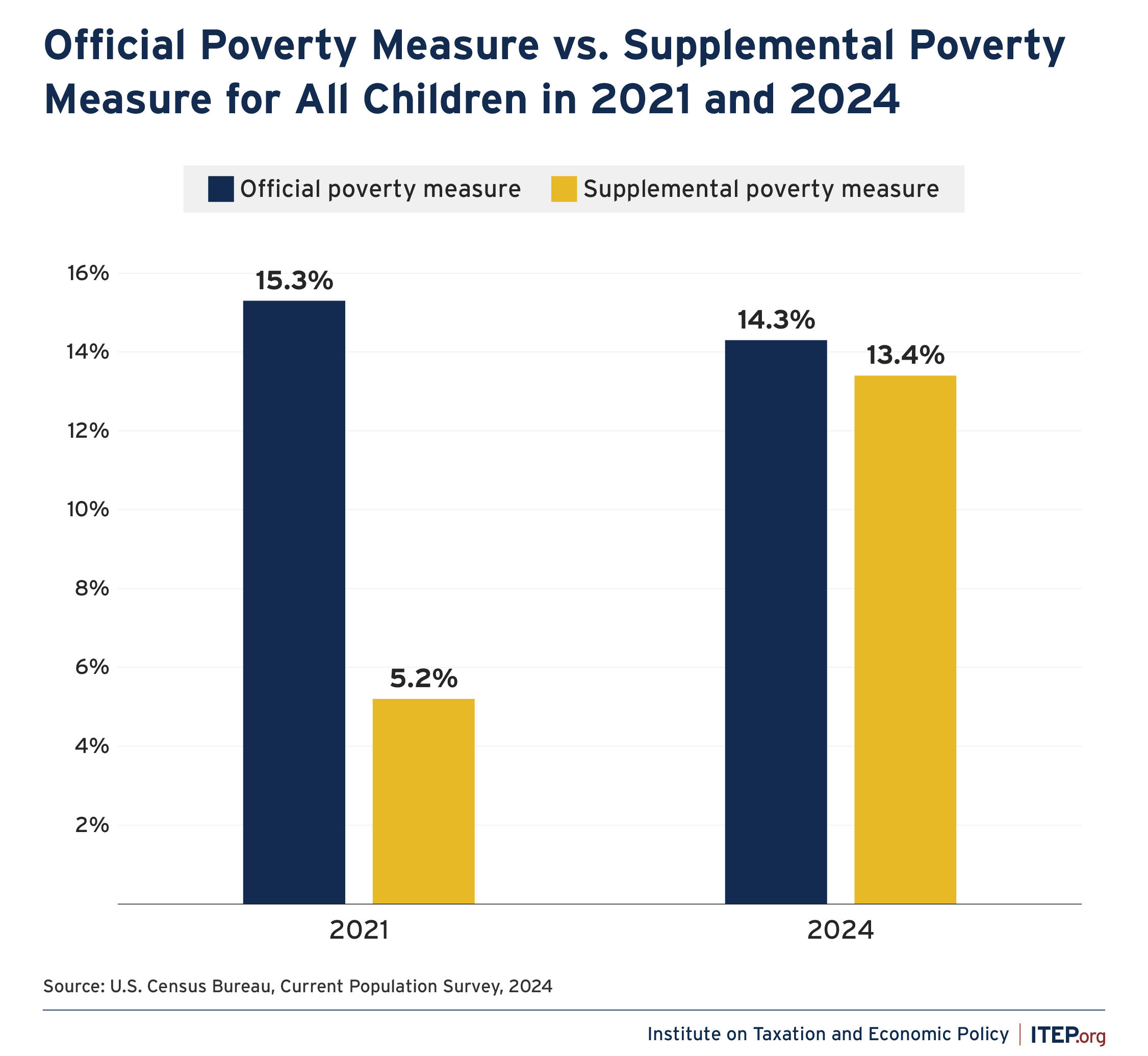 Official Poverty Measure vs. Supplemental Poverty Measure for All Children in 2021 and 2024

Official poverty measure
Supplemental poverty measure

16%
14%
12%
10%
8%
6%
4%
2%

15.3%
5.2%
14.3%
13.4%

2021
2024

Source: U.S. Census Bureau, Current Population Survey, 2024

Institute on Taxation and Economic Policy | ITEP.org